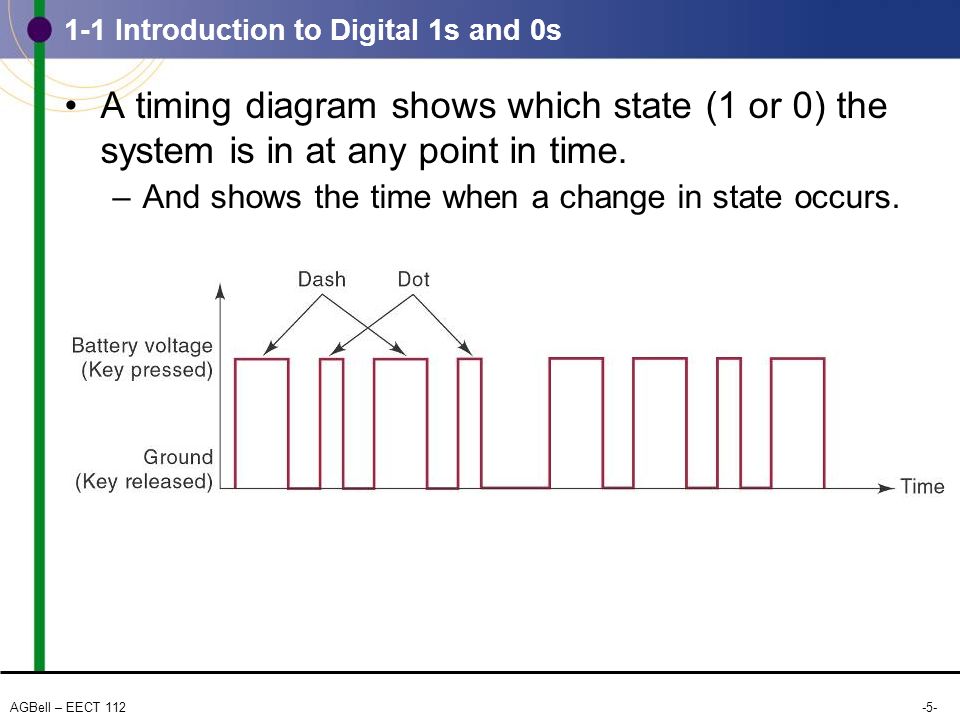 1-1 Introduction to Digital 1s and 0s

• A timing diagram shows which state (1 or 0) the system is in at any point in time.

– And shows the time when a change in state occurs.

Dash

Dot

Battery voltage
(Key pressed)

Ground
(Key released)

Time

AGBell – EECT 112

-5-